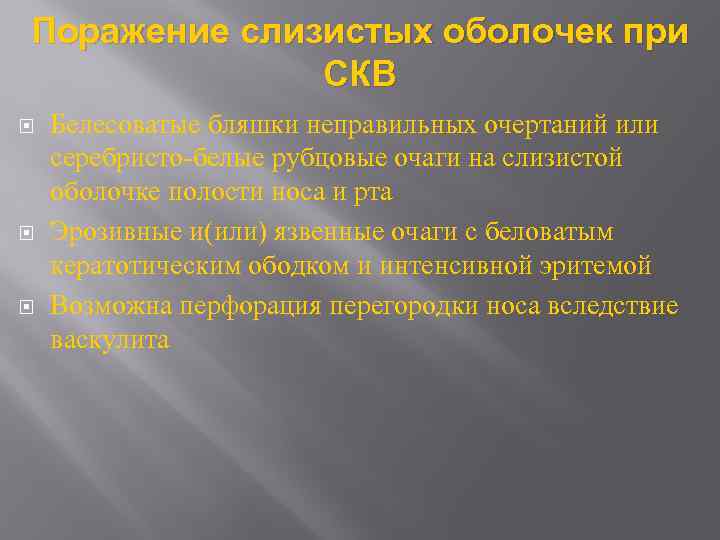 Поражение слизистых оболочек при СКВ

Белесоватые бляшки неправильных очертаний или серебристо-белые рубцовые очаги на слизистой оболочке полости носа и рта

Эрозивные и(или) язвенные очаги с беловатым кератотическим ободком и интенсивной эритемой

Возможна перфорация перегородки носа вследствие васкулита